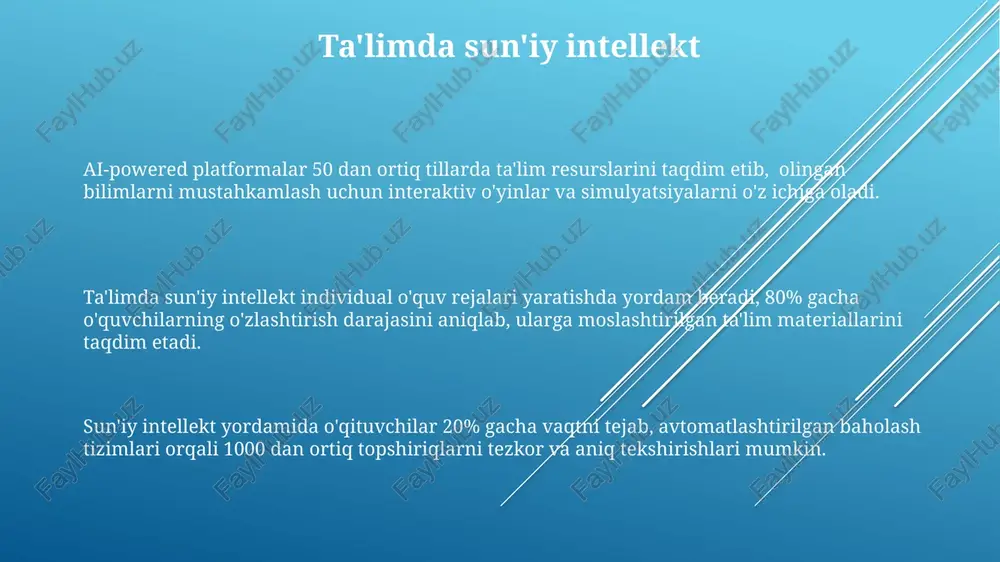 Ta'limda sun'iy intellekt

AI-powered platformalar 50 dan ortiq tillarda ta'lim resurslarini taqdim etib, olingan bilimlarni mustahkamlash uchun interaktiv o'yinlar va simulyatsiyalarni o'z ichiga oladi.

Ta'limda sun'iy intellekt individual o'quv rejalari yaratishda yordam beradi, 80% gacha o'quvchilarning o'zlashtirish darajasini aniqlab, ularga moslashtirilgan ta'lim materiallarini taqdim etadi.

Sun'iy intellekt yordamida o'qituvchilar 20% gacha vaqtni tejab, avtomatlashtirilgan baholash tizimlari orqali 1000 dan ortiq topshiriqlarni tezkor va aniq tekshirishlari mumkin.

FaylHub.uz